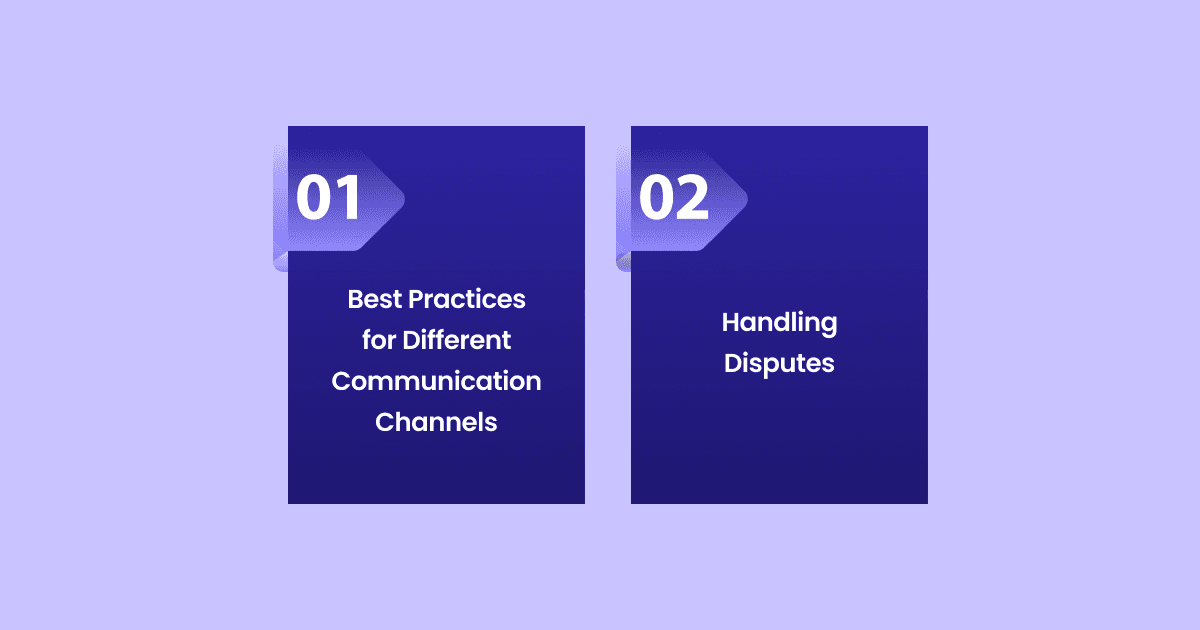 01

Best Practices for Different Communication Channels

02

Handling Disputes